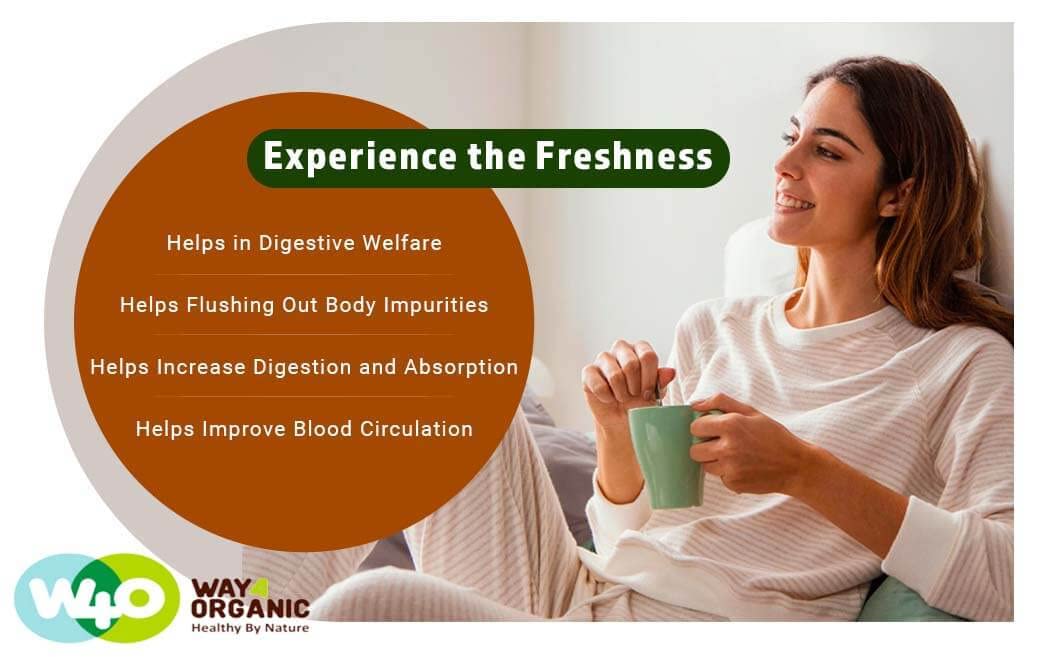 Experience the Freshness

Helps in Digestive Welfare

Helps Flushing Out Body Impurities

Helps Increase Digestion and Absorption

Helps Improve Blood Circulation

W4O

WAY4 ORGANIC
Healthy By Nature